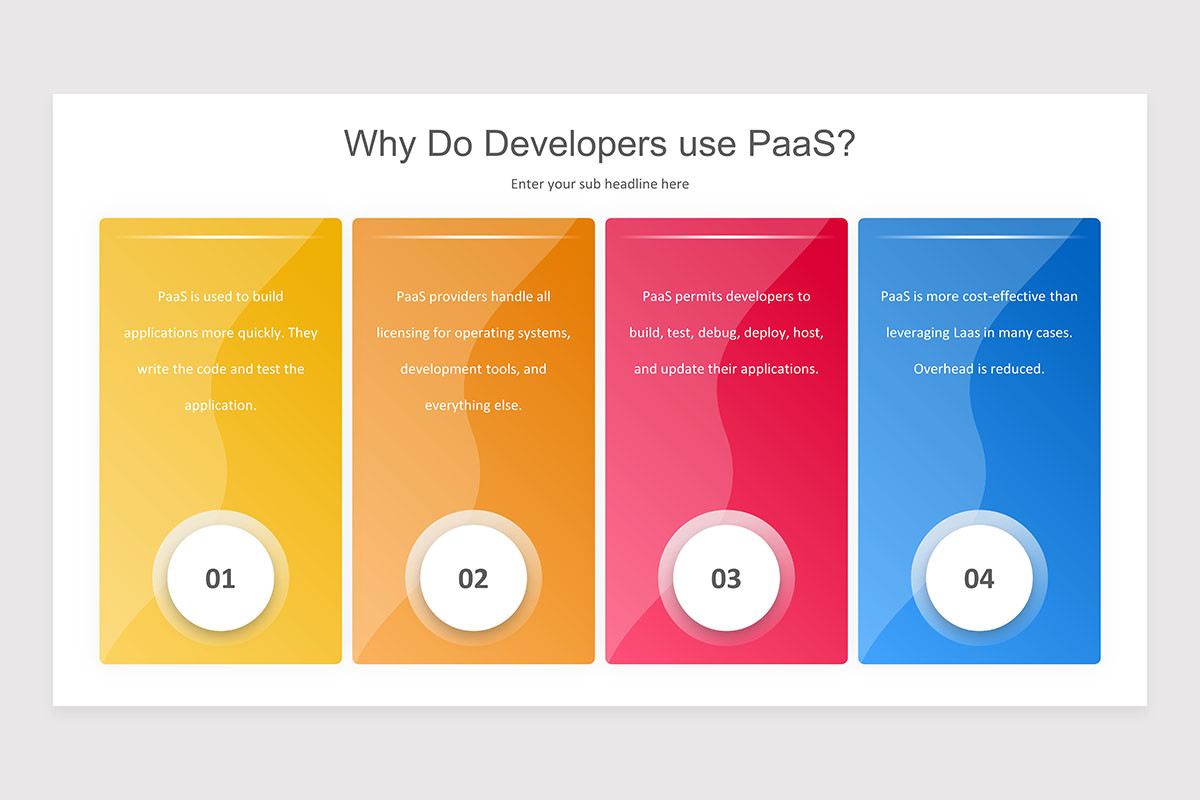 Why Do Developers use PaaS?

Enter your sub headline here

PaaS is used to build applications more quickly. They write the code and test the application.

01

PaaS providers handle all licensing for operating systems, development tools, and everything else.

02

PaaS permits developers to build, test, debug, deploy, host, and update their applications.

03

PaaS is more cost-effective than leveraging Laas in many cases. Overhead is reduced.

04